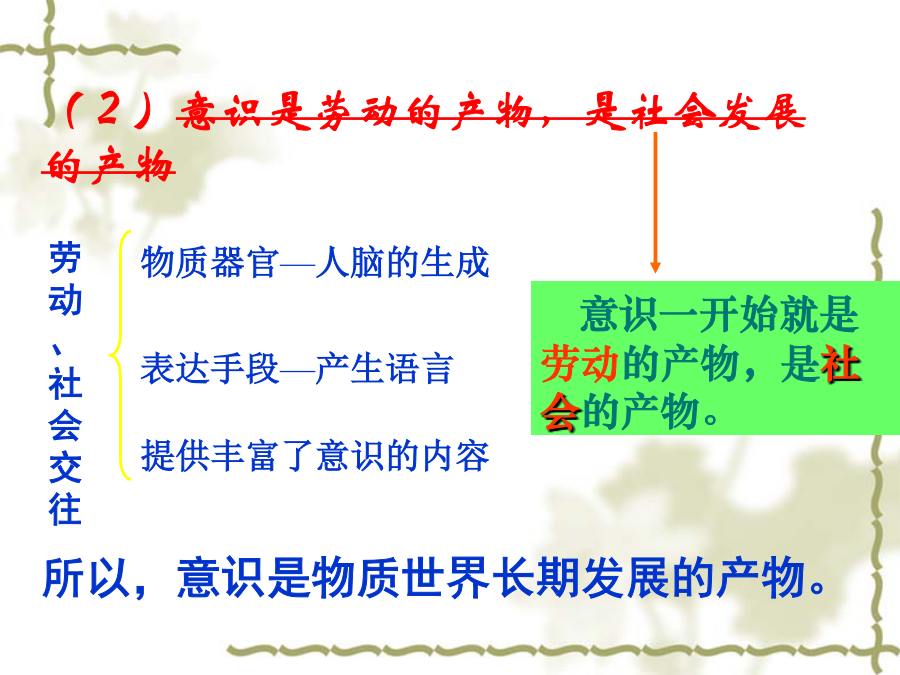 （2）意识是劳动的产物，是社会发展的产物

劳动、社会交往

物质器官—人脑的生成

表达手段—产生语言

提供丰富了意识的内容

意识一开始就是劳动的产物，是社会的产物。

所以，意识是物质世界长期发展的产物。